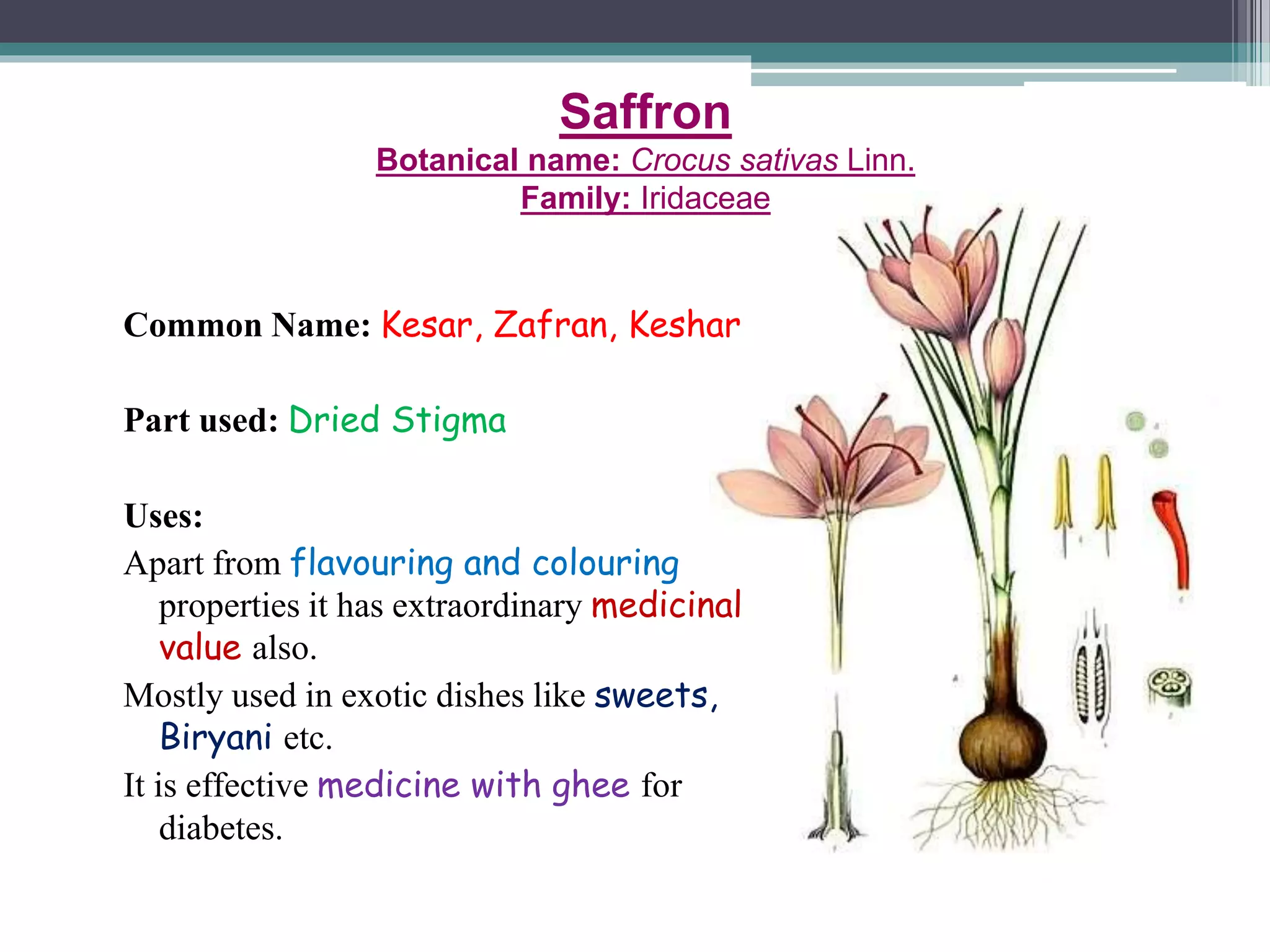 Saffron
Botanical name: Crocus sativas Linn.
Family: Iridaceae

Common Name: Kesar, Zafran, Keshar

Part used: Dried Stigma

Uses:
Apart from flavouring and colouring properties it has extraordinary medicinal value also.
Mostly used in exotic dishes like sweets, Biryani etc.
It is effective medicine with ghee for diabetes.